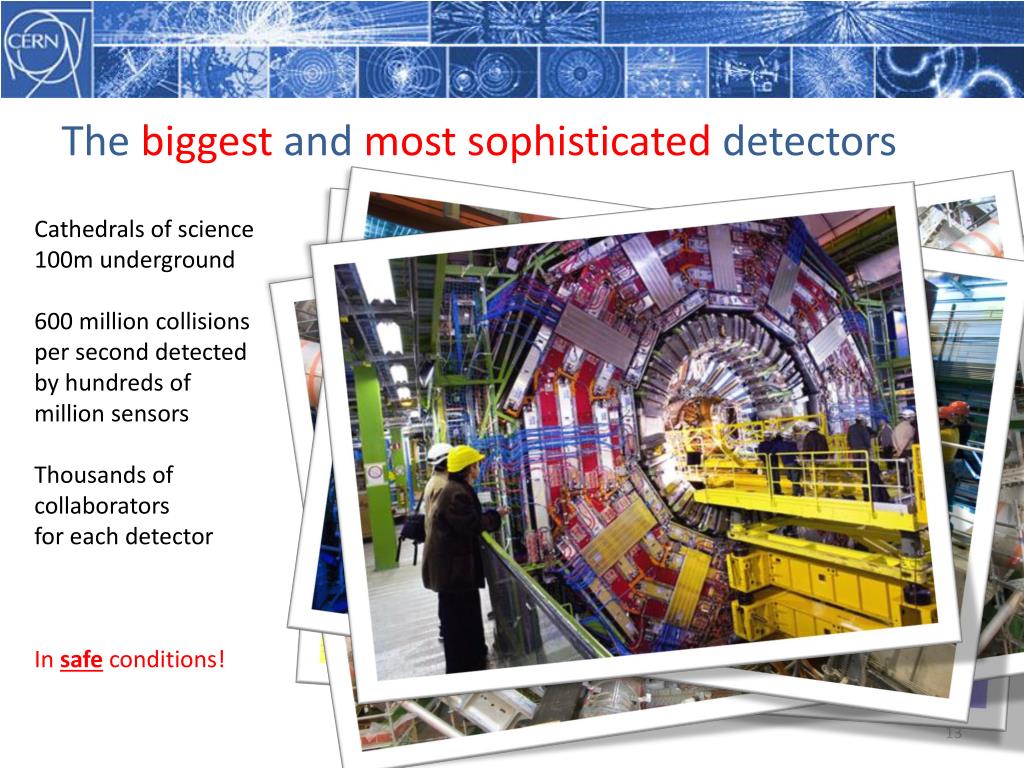 CERN

The biggest and most sophisticated detectors

Cathedrals of science
100m underground

600 million collisions per second detected by hundreds of million sensors

Thousands of collaborators for each detector

In safe conditions!

13